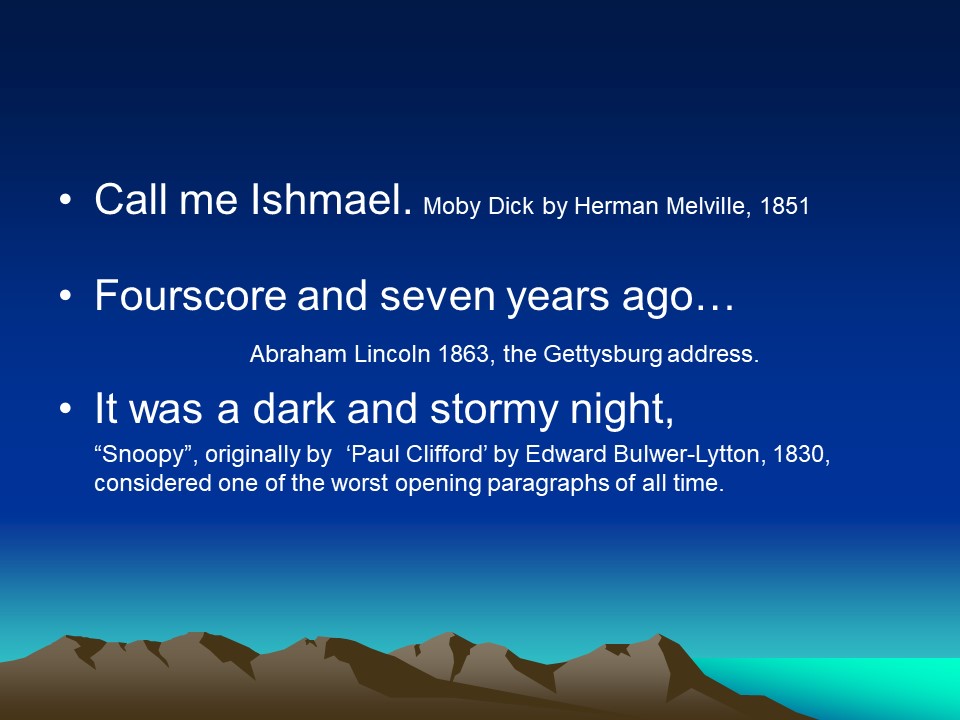 • Call me Ishmael. Moby Dick by Herman Melville, 1851

• Fourscore and seven years ago…

Abraham Lincoln 1863, the Gettysburg address.

• It was a dark and stormy night,

“Snoopy”, originally by ‘Paul Clifford’ by Edward Bulwer-Lytton, 1830, considered one of the worst opening paragraphs of all time.